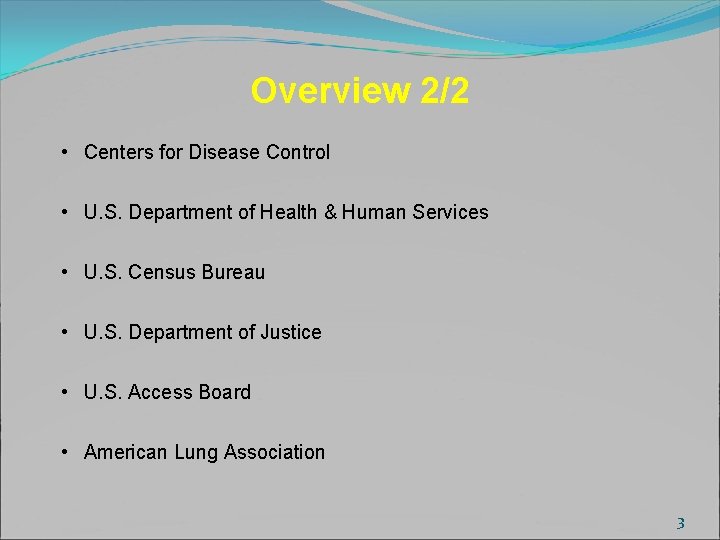 Overview 2/2

• Centers for Disease Control

• U.S. Department of Health & Human Services

• U.S. Census Bureau

• U.S. Department of Justice

• U.S. Access Board

• American Lung Association

3